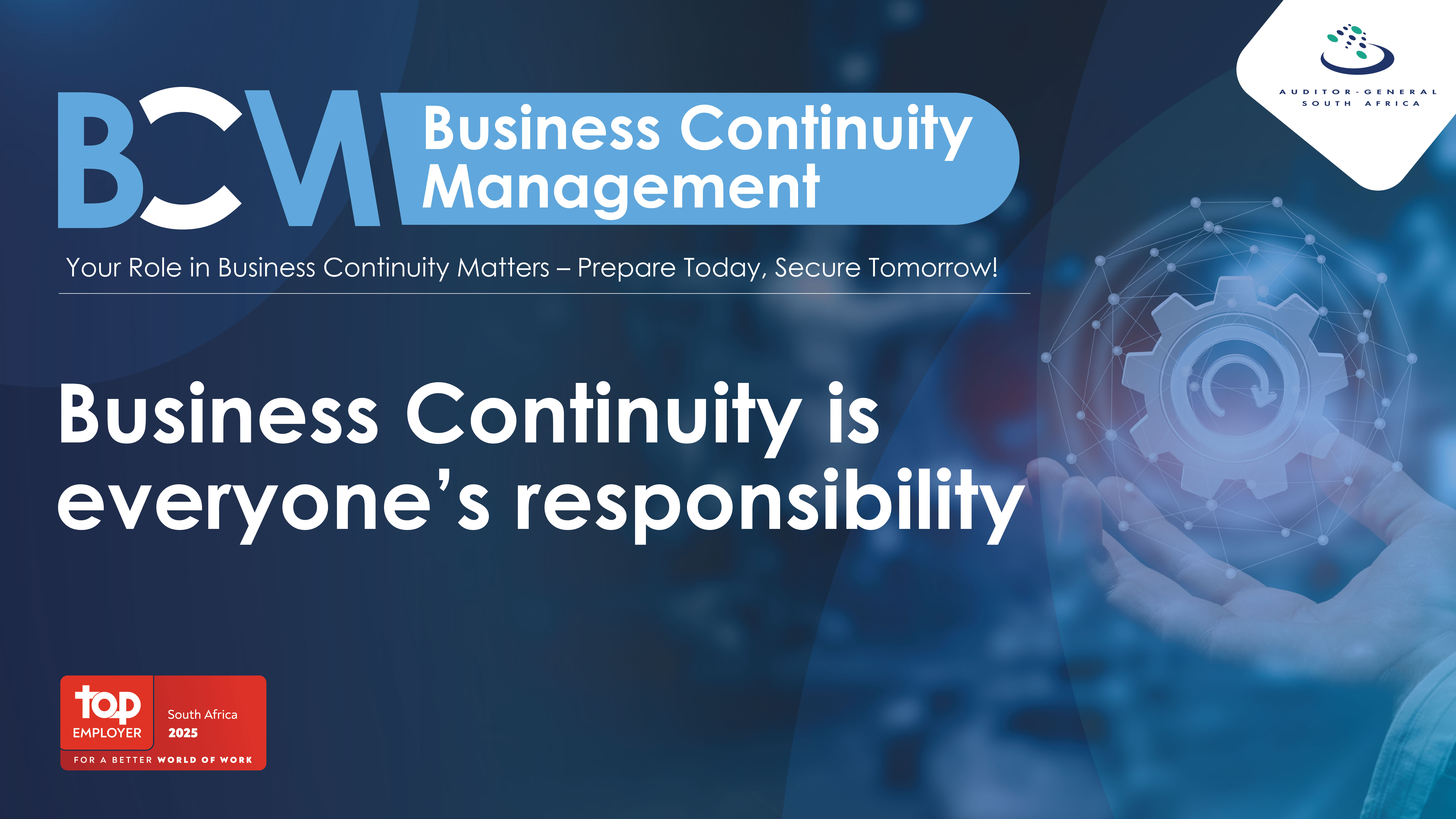 AUDITOR-GENERAL
SOUTH AFRICA

BCM Business Continuity Management

Your Role in Business Continuity Matters – Prepare Today, Secure Tomorrow!

Business Continuity is everyone's responsibility

top EMPLOYER
South Africa
2025
FOR A BETTER WORLD OF WORK